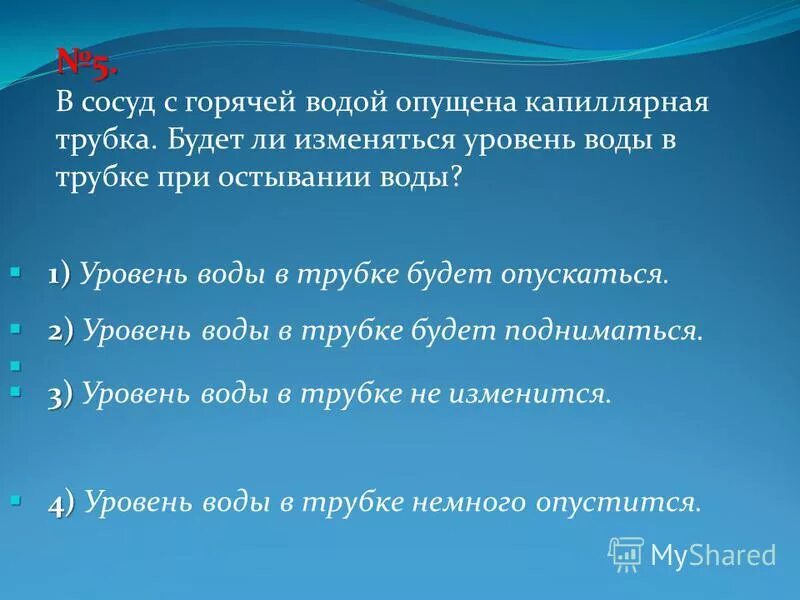 №5.
В сосуд с горячей водой опущена капиллярная трубка. Будет ли изменяться уровень воды в трубке при остывании воды?

1) Уровень воды в трубке будет опускаться.

2) Уровень воды в трубке будет подниматься.

3) Уровень воды в трубке не изменится.

4) Уровень воды в трубке немного опустится.

MyShared